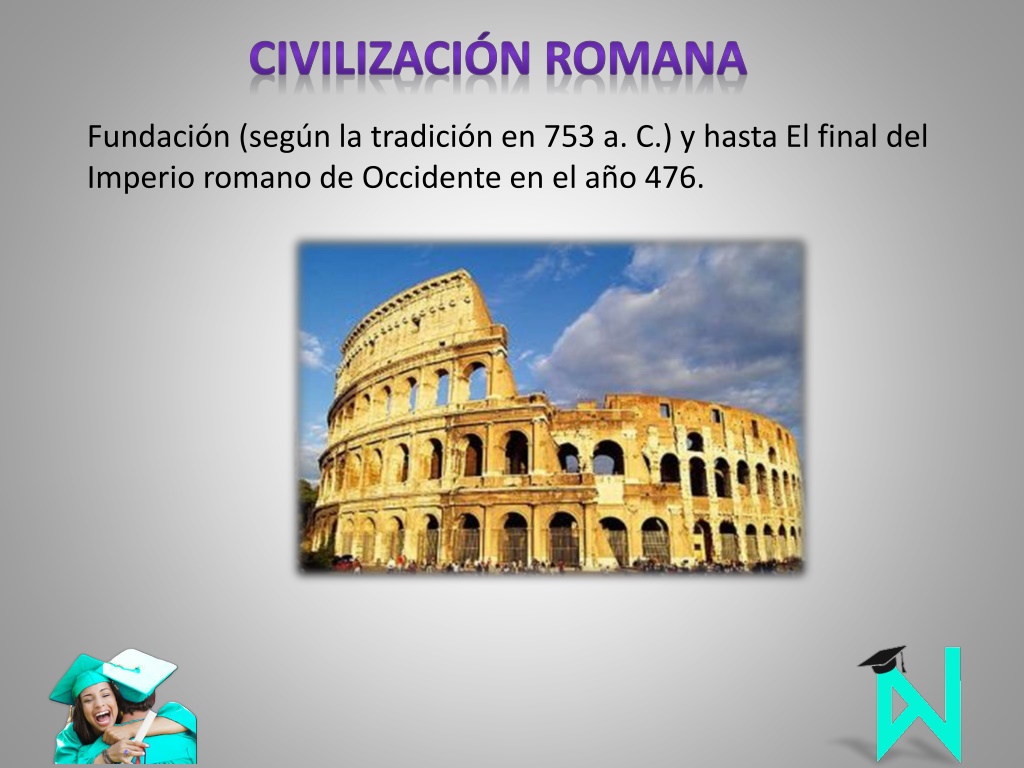 CIVILIZACIÓN ROMANA

Fundación (según la tradición en 753 a. C.) y hasta El final del Imperio romano de Occidente en el año 476.